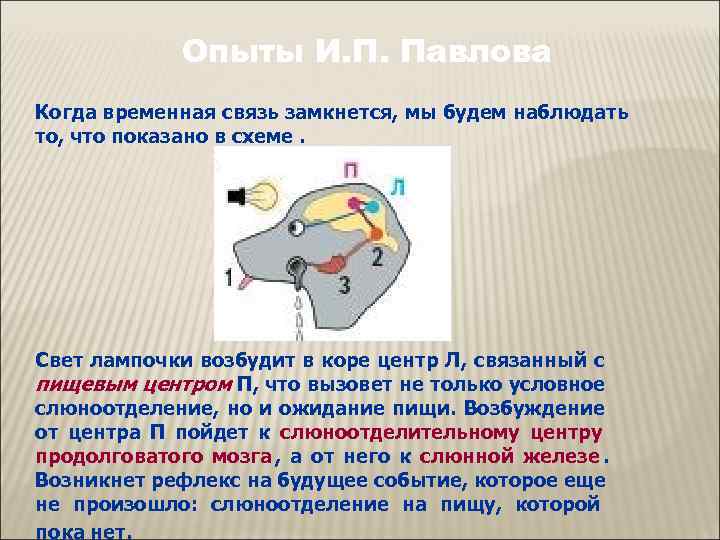 Опыты И.П. Павлова

Когда временная связь замкнется, мы будем наблюдать то, что показано в схеме .

П
Л
1
2
3

Свет лампочки возбудит в коре центр Л, связанный с пищевым центром П, что вызовет не только условное слюноотделение, но и ожидание пищи. Возбуждение от центра П пойдет к слюноотделительному центру продолговатого мозга, а от него к слюнной железе. Возникнет рефлекс на будущее событие, которое еще не произошло: слюноотделение на пищу, которой пока нет.